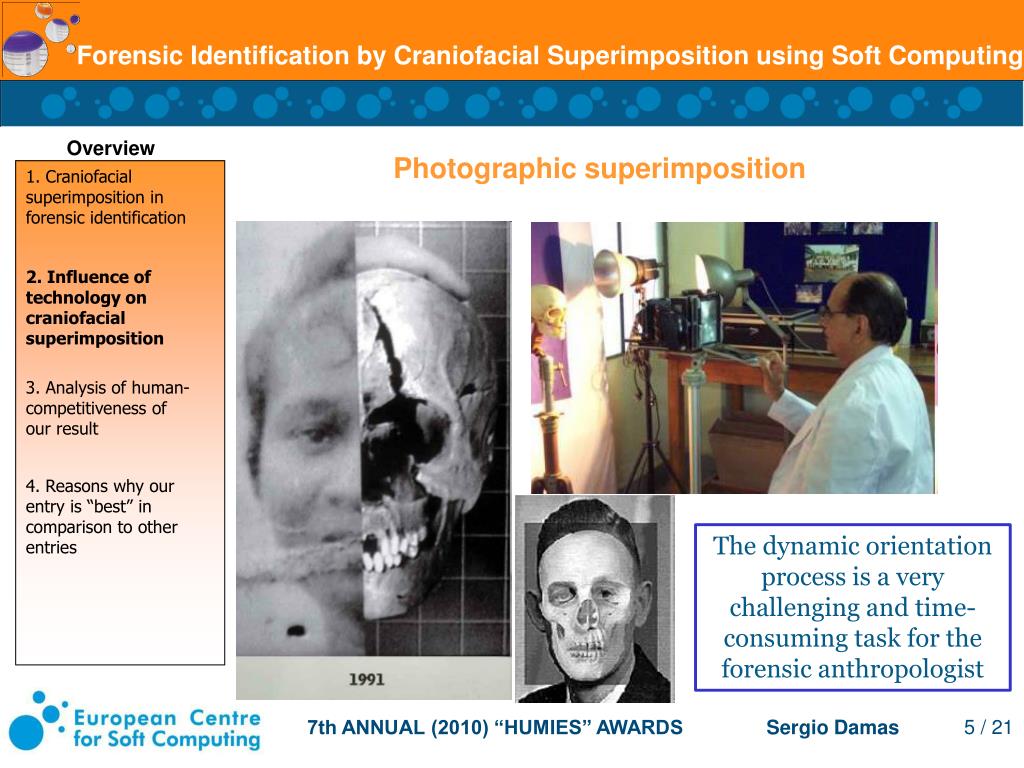 Forensic Identification by Craniofacial Superimposition using Soft Computing

Overview

1. Craniofacial superimposition in forensic identification

2. Influence of technology on craniofacial superimposition

3. Analysis of human-competitiveness of our result

4. Reasons why our entry is “best” in comparison to other entries

Photographic superimposition

1991

The dynamic orientation process is a very challenging and time-consuming task for the forensic anthropologist

European Centre for Soft Computing

7th ANNUAL (2010) “HUMIES” AWARDS

Sergio Damas

5 / 21